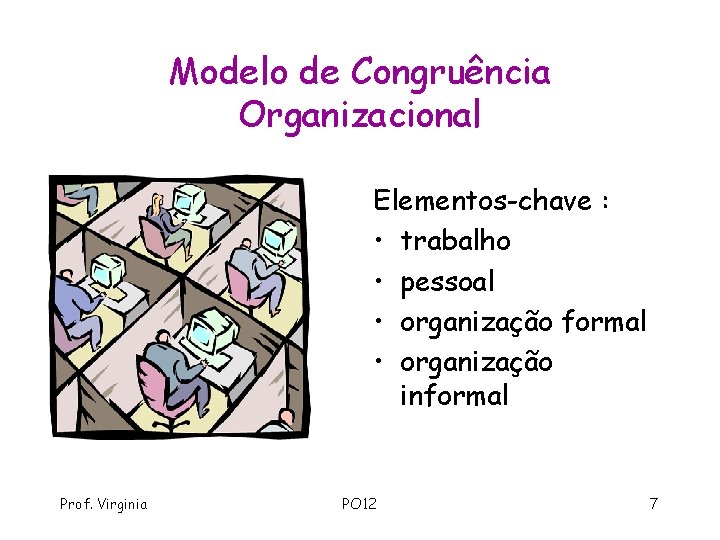 Modelo de Congruência Organizacional

Elementos-chave :
• trabalho
• pessoal
• organização formal
• organização informal

Prof. Virginia

PO12

7